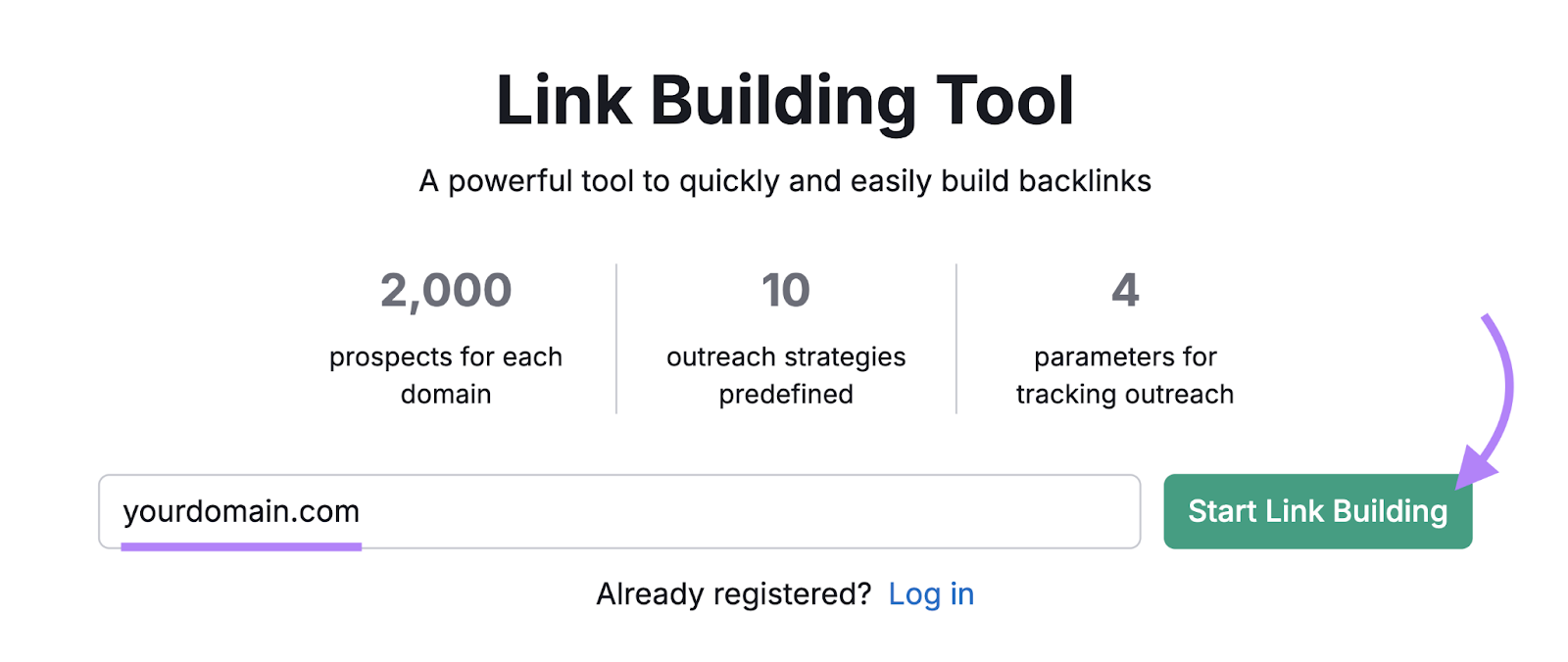 Link Building Tool

A powerful tool to quickly and easily build backlinks

2,000
prospects for each domain

10
outreach strategies predefined

4
parameters for tracking outreach

yourdomain.com

Start Link Building

Already registered? Log in